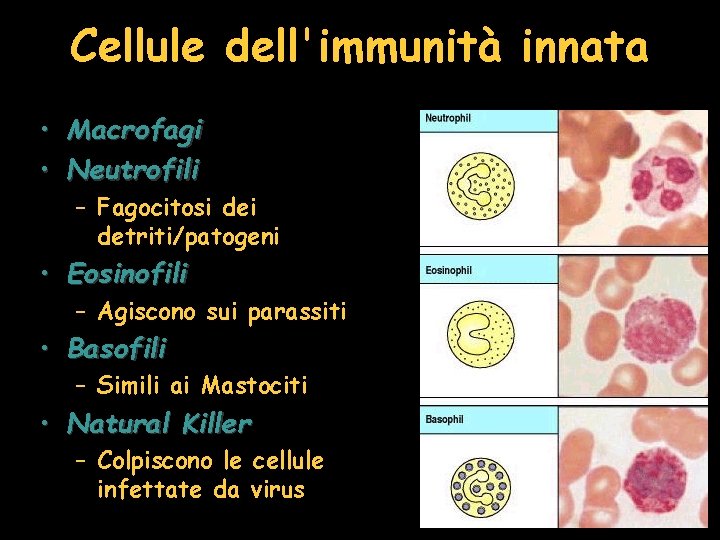 Cellule dell'immunità innata

• Macrofagi
• Neutrofili
– Fagocitosi dei detriti/patogeni
• Eosinofili
– Agiscono sui parassiti
• Basofili
– Simili ai Mastociti
• Natural Killer
– Colpiscono le cellule infettate da virus

Neutrophil

Eosinophil

Basophil